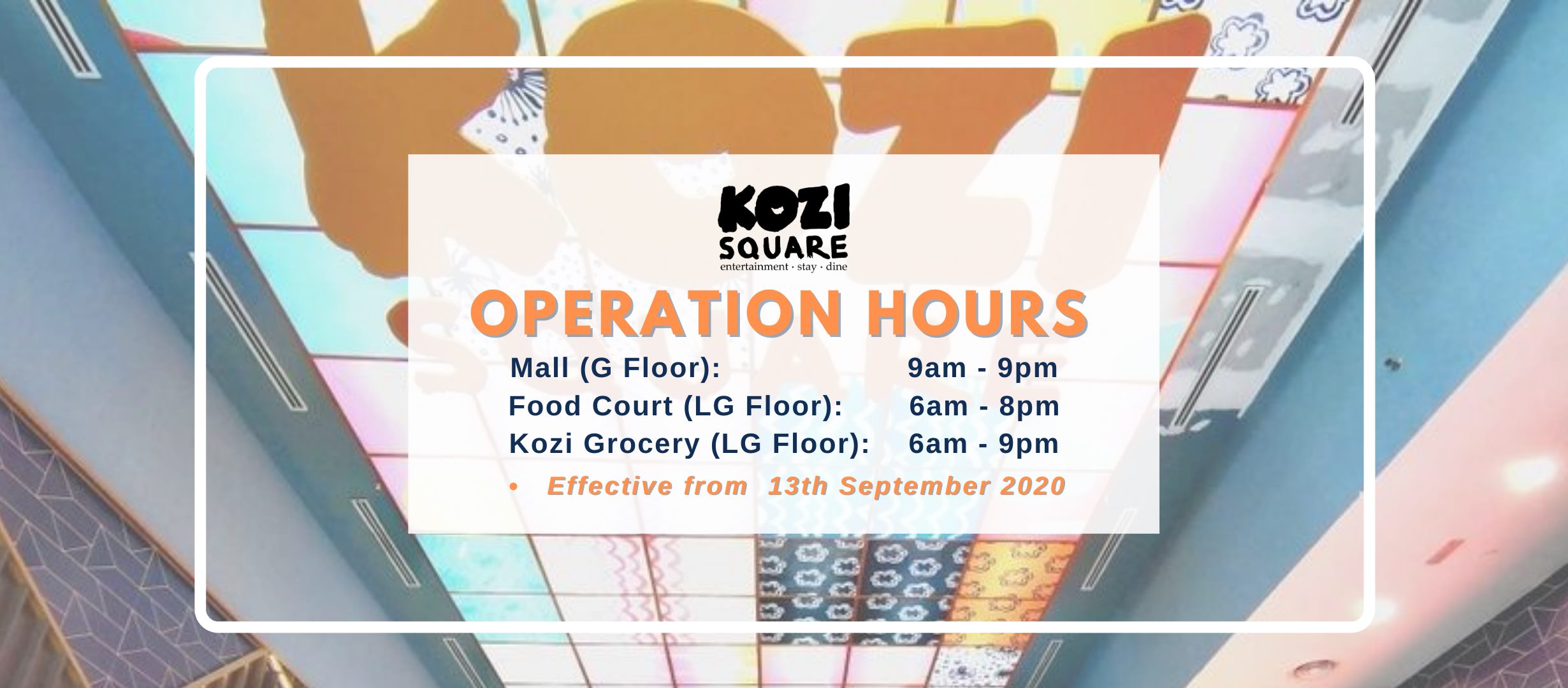 KOZI
SQUARE
entertainment · stay · dine

OPERATION HOURS

Mall (G Floor): 9am - 9pm
Food Court (LG Floor): 6am - 8pm
Kozi Grocery (LG Floor): 6am - 9pm

• Effective from 13th September 2020